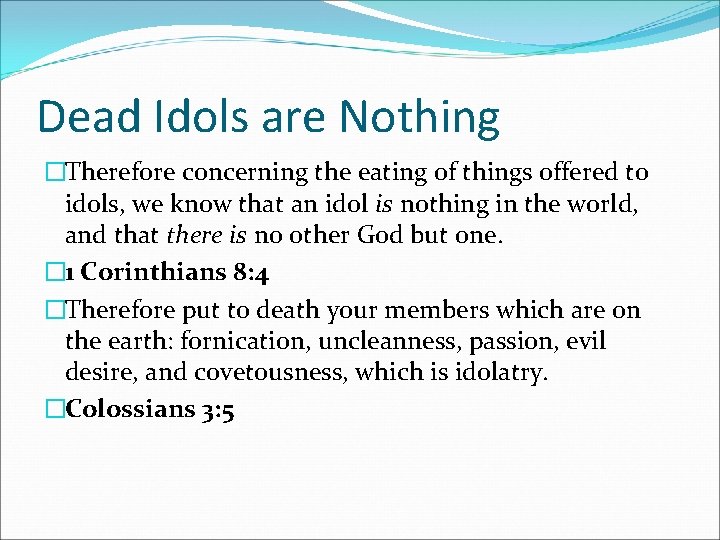 Dead Idols are Nothing

Therefore concerning the eating of things offered to idols, we know that an idol is nothing in the world, and that there is no other God but one.

1 Corinthians 8:4

Therefore put to death your members which are on the earth: fornication, uncleanness, passion, evil desire, and covetousness, which is idolatry.

Colossians 3:5